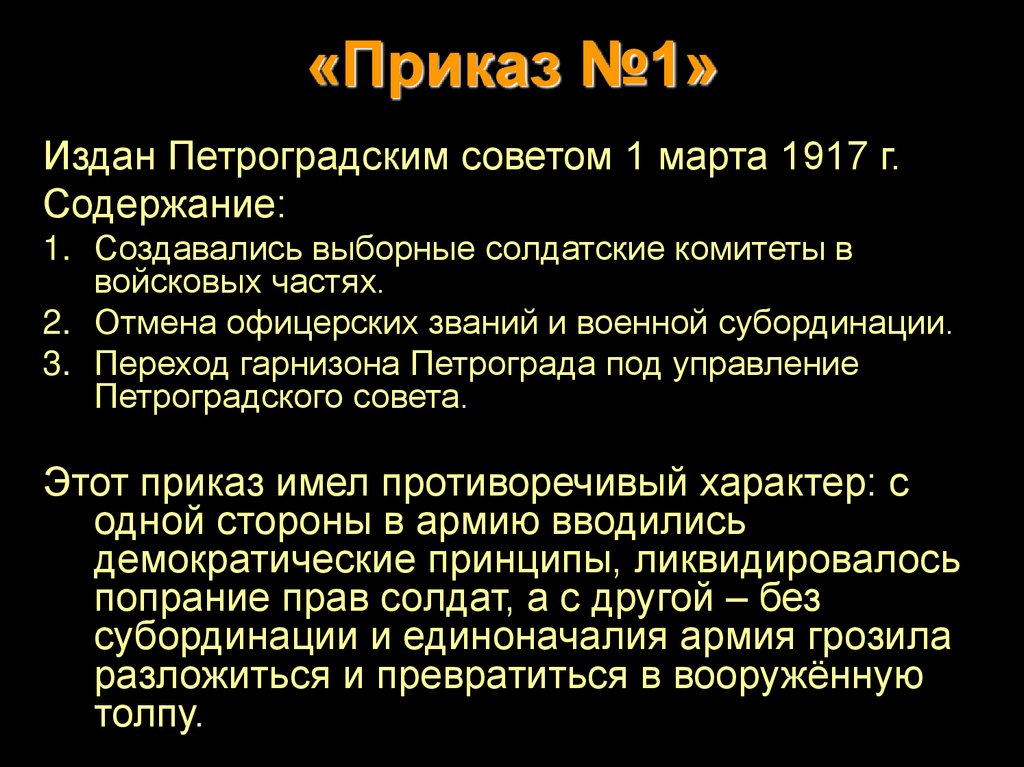 «Приказ №1»

Издан Петроградским советом 1 марта 1917 г.

Содержание:

1. Создавались выборные солдатские комитеты в войсковых частях.
2. Отмена офицерских званий и военной субординации.
3. Переход гарнизона Петрограда под управление Петроградского совета.

Этот приказ имел противоречивый характер: с одной стороны в армию вводились демократические принципы, ликвидировалось попрание прав солдат, а с другой – без субординации и единоначалия армия грозила разложиться и превратиться в вооружённую толпу.